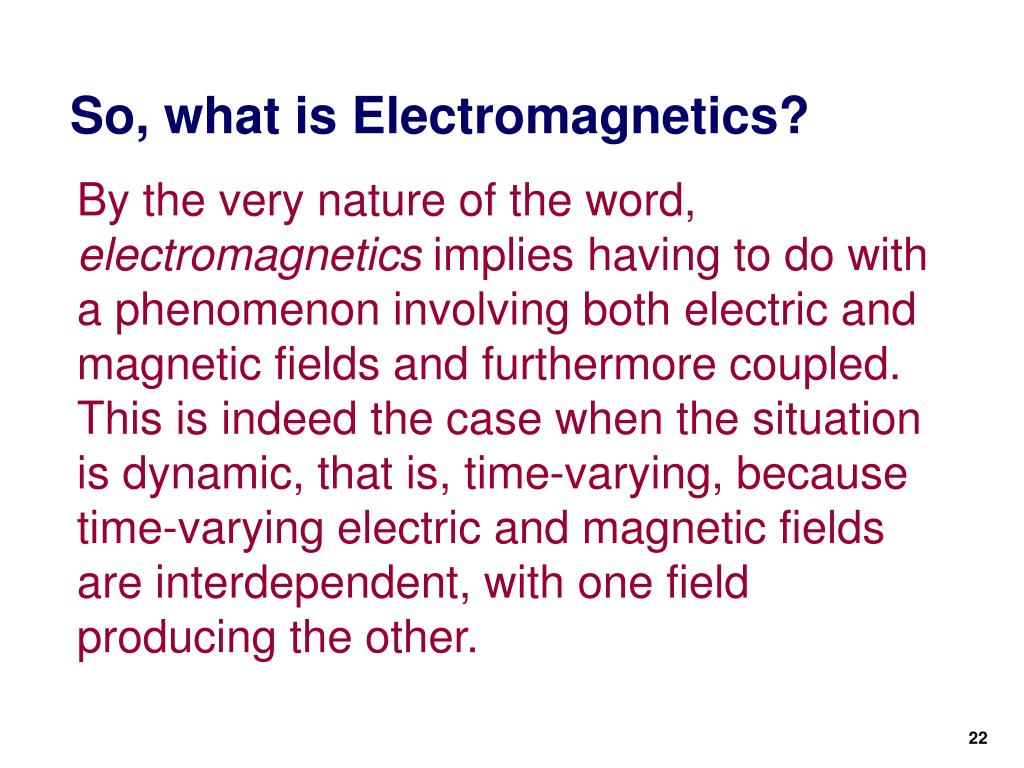 So, what is Electromagnetics?

By the very nature of the word, electromagnetics implies having to do with a phenomenon involving both electric and magnetic fields and furthermore coupled. This is indeed the case when the situation is dynamic, that is, time-varying, because time-varying electric and magnetic fields are interdependent, with one field producing the other.

22